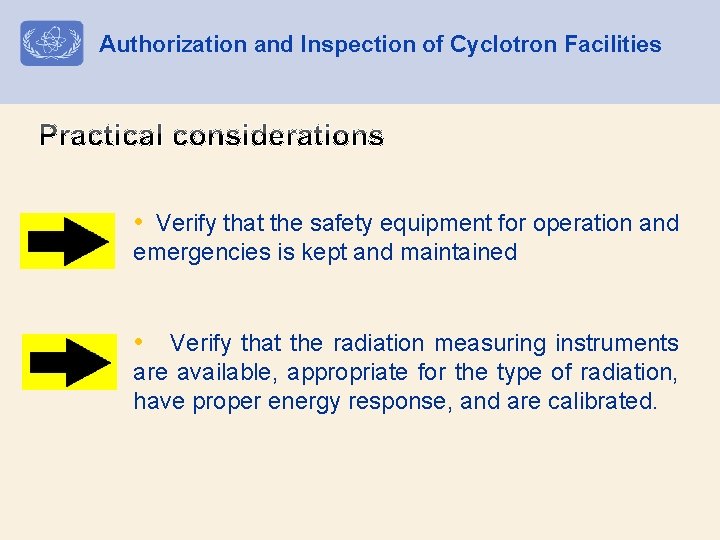 Authorization and Inspection of Cyclotron Facilities

Practical considerations

• Verify that the safety equipment for operation and emergencies is kept and maintained

• Verify that the radiation measuring instruments are available, appropriate for the type of radiation, have proper energy response, and are calibrated.